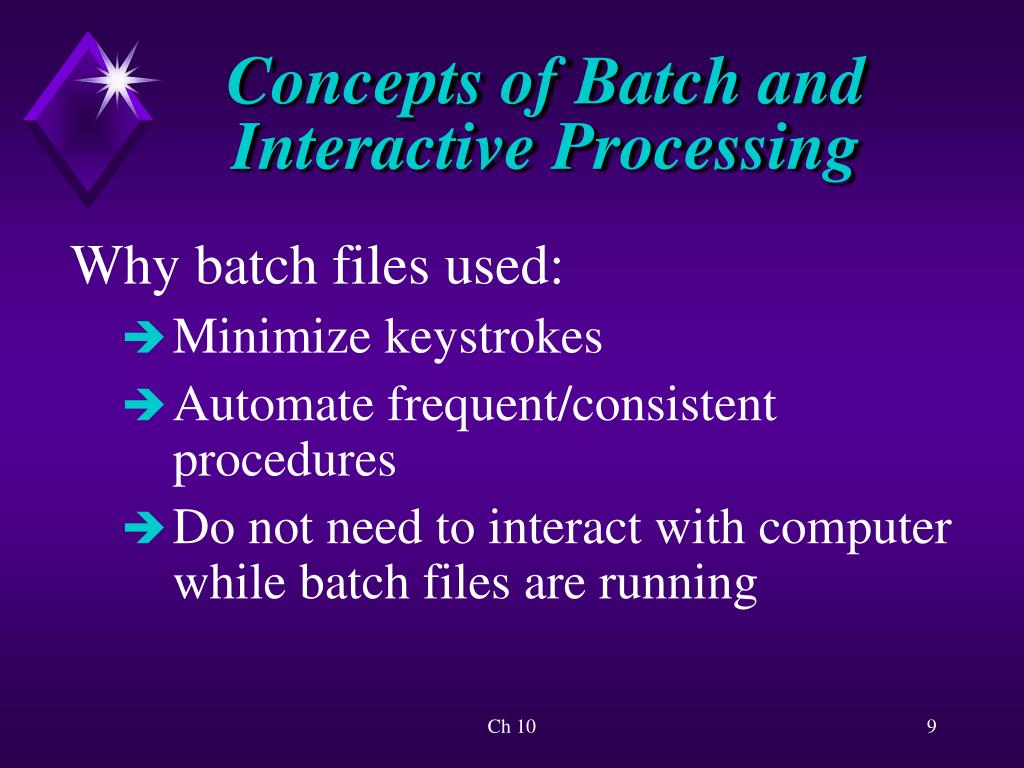 Concepts of Batch and Interactive Processing

Why batch files used:

➔ Minimize keystrokes

➔ Automate frequent/consistent procedures

➔ Do not need to interact with computer while batch files are running

Ch 10

9